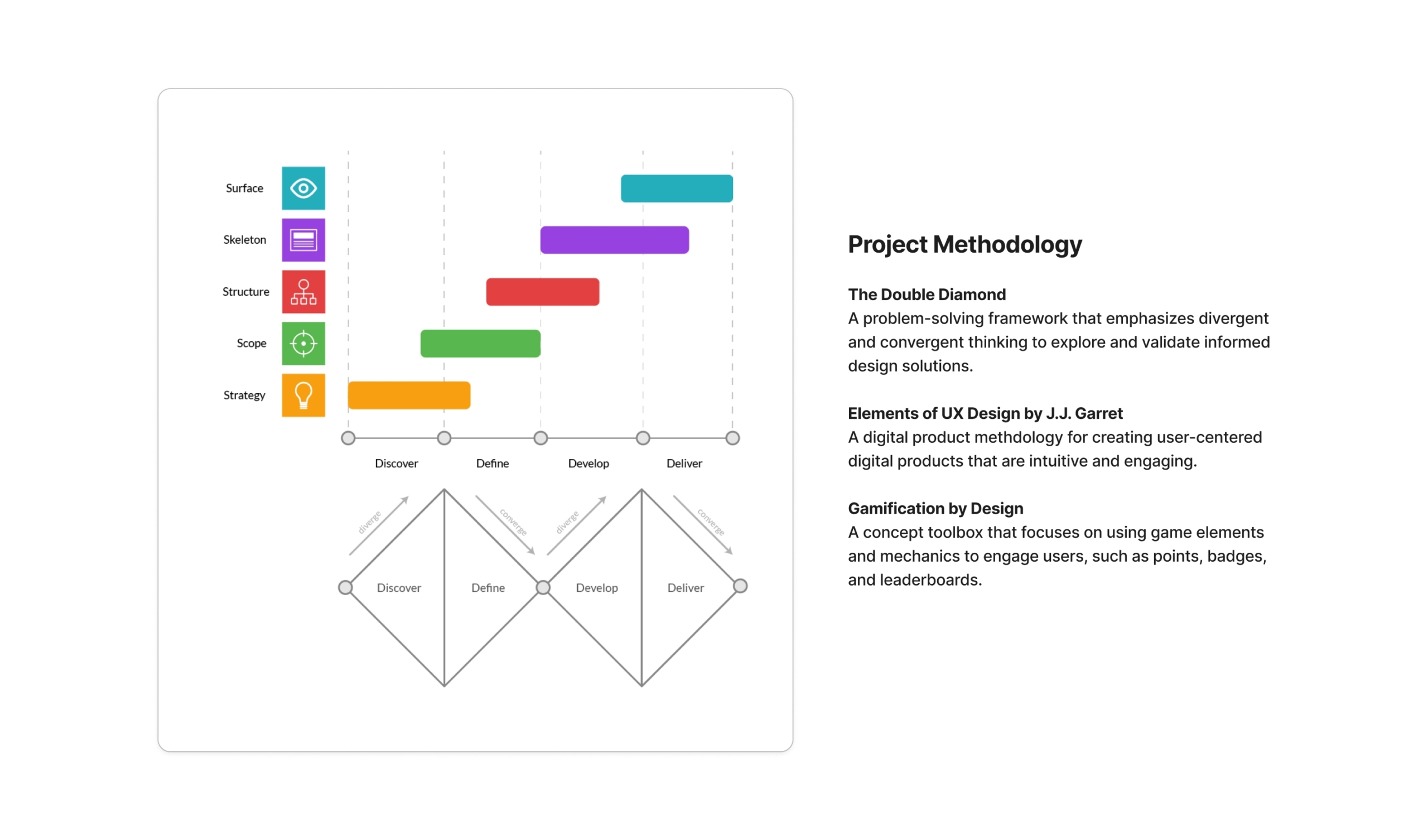 Surface

Skeleton

Structure

Scope

Strategy

Discover

Define

Develop

Deliver

diverge

converge

diverge

converge

Discover

Define

Develop

Deliver

Project Methodology

The Double Diamond
A problem-solving framework that emphasizes divergent and convergent thinking to explore and validate informed design solutions.

Elements of UX Design by J.J. Garret
A digital product methdology for creating user-centered digital products that are intuitive and engaging.

Gamification by Design
A concept toolbox that focuses on using game elements and mechanics to engage users, such as points, badges, and leaderboards.